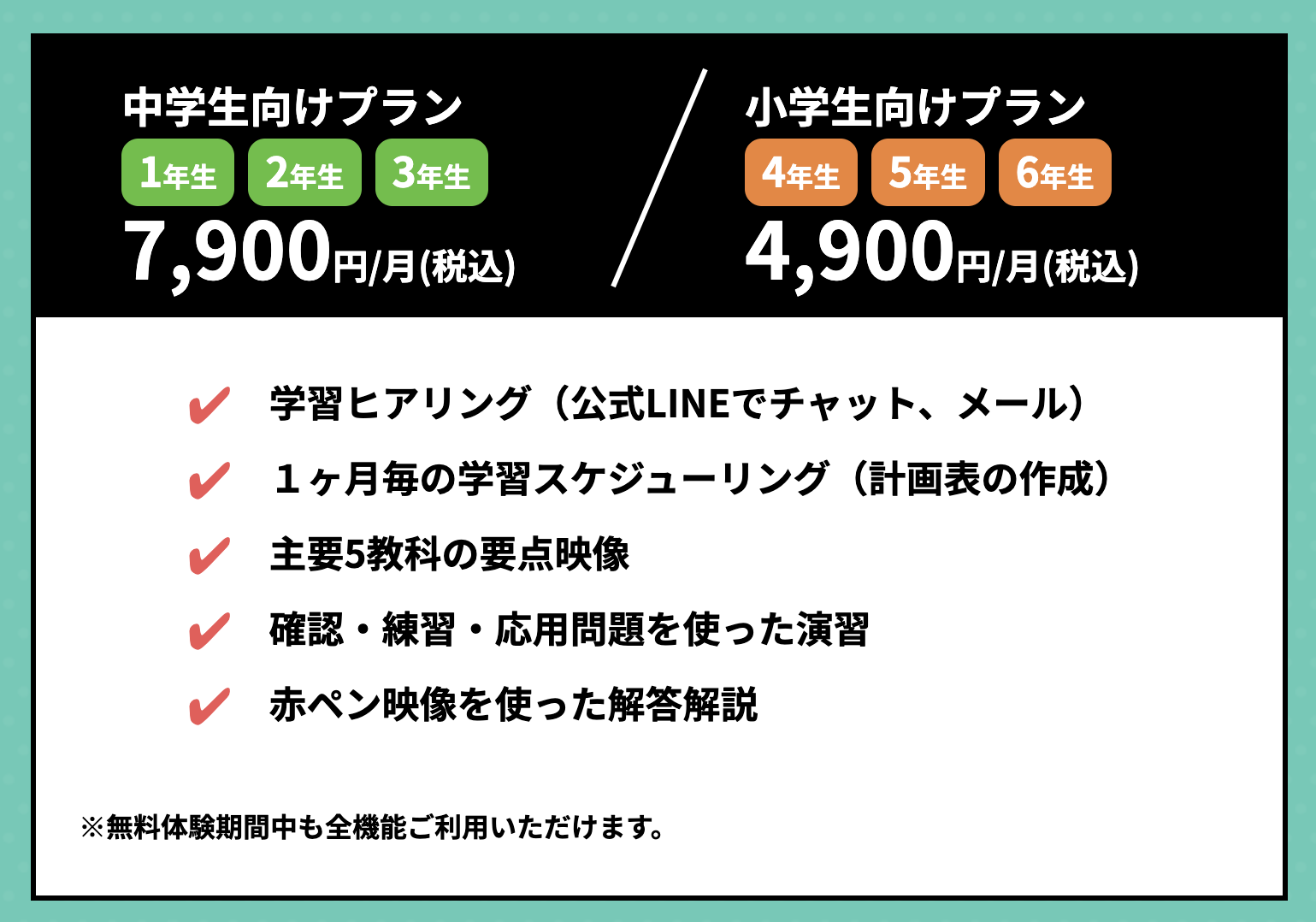 中学生向けプラン
1年生 2年生 3年生
7,900円/月(税込)

小学生向けプラン
4年生 5年生 6年生
4,900円/月(税込)

✔ 学習ヒアリング（公式LINEでチャット、メール）
✔ １ヶ月毎の学習スケジューリング（計画表の作成）
✔ 主要5教科の要点映像
✔ 確認・練習・応用問題を使った演習
✔ 赤ペン映像を使った解答解説

※無料体験期間中も全機能ご利用いただけます。